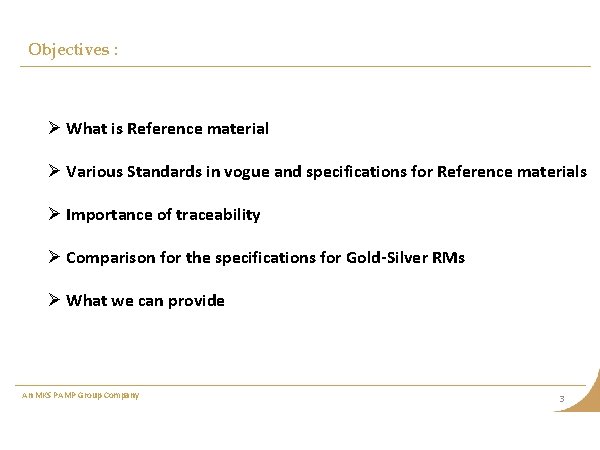 Objectives :

➢ What is Reference material

➢ Various Standards in vogue and specifications for Reference materials

➢ Importance of traceability

➢ Comparison for the specifications for Gold-Silver RMs

➢ What we can provide

An MKS PAMP Group Company

3